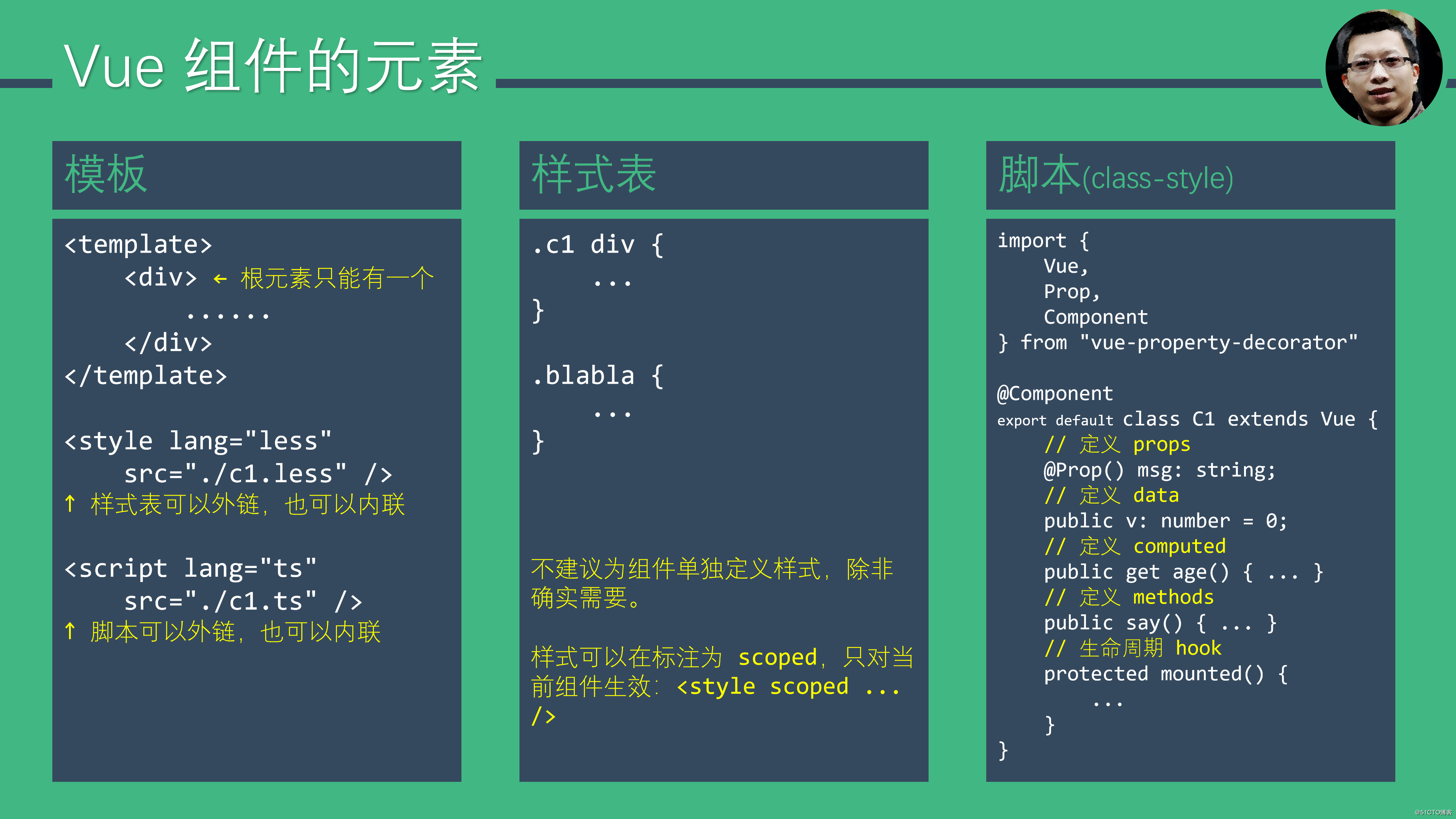 Vue 组件的元素

模板

<template>
    <div> ← 根元素只能有一个
        ......
    </div>
</template>

<style lang="less"
    src="./c1.less" />
↑ 样式表可以外链，也可以内联

<script lang="ts"
    src="./c1.ts" />
↑ 脚本可以外链，也可以内联

样式表

.c1 div {
    ...
}

.blabla {
    ...
}

不建议为组件单独定义样式，除非确实需要。

样式可以在标注为 scoped，只对当前组件生效：<style scoped ... />

脚本(class-style)

import {
    Vue,
    Prop,
    Component
} from "vue-property-decorator"

@Component
export default class C1 extends Vue {
    // 定义 props
    @Prop() msg: string;
    // 定义 data
    public v: number = 0;
    // 定义 computed
    public get age() { ... }
    // 定义 methods
    public say() { ... }
    // 生命周期 hook
    protected mounted() {
        ...
    }
}

@51CTO博客